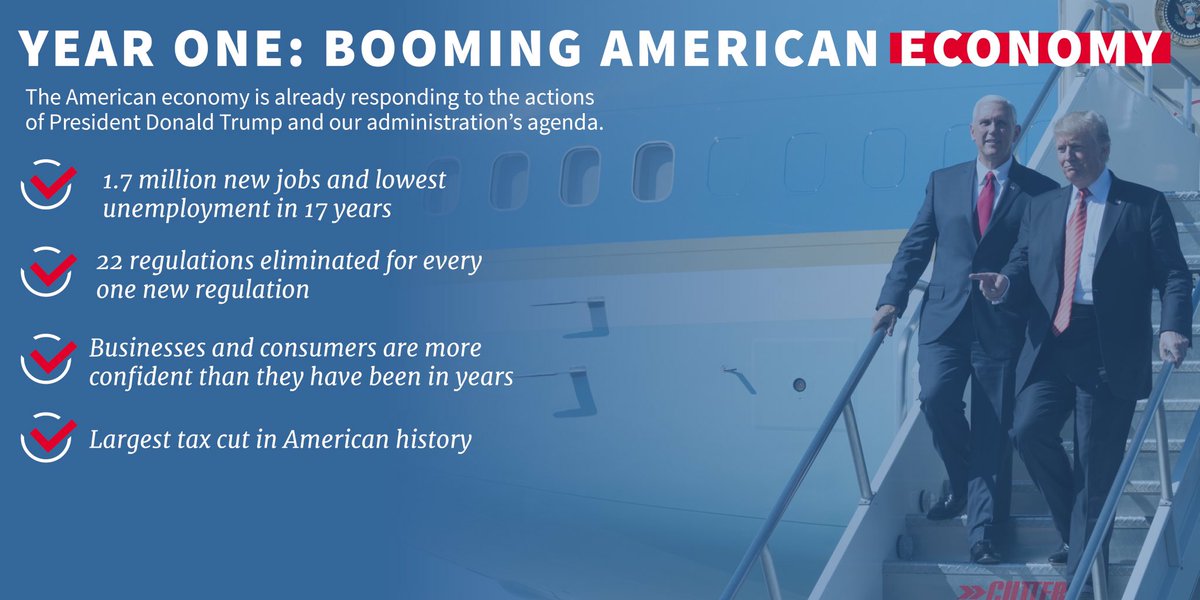 YEAR ONE: BOOMING AMERICAN ECONOMY

The American economy is already responding to the actions of President Donald Trump and our administration's agenda.

1.7 million new jobs and lowest unemployment in 17 years

22 regulations eliminated for every one new regulation

Businesses and consumers are more confident than they have been in years

Largest tax cut in American history

CUTTER